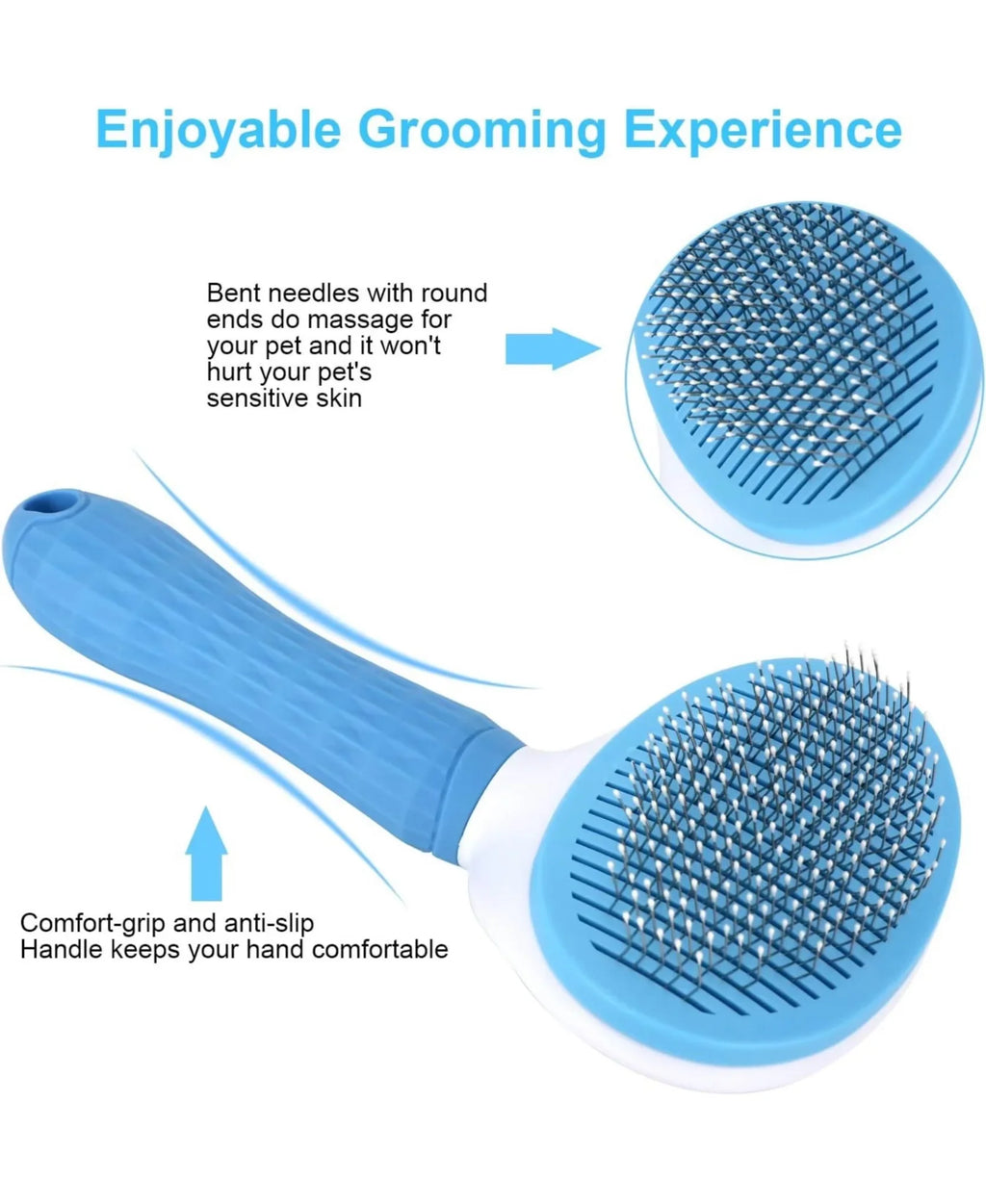 Enjoyable Grooming Experience

Bent needles with round ends do massage for your pet and it won't hurt your pet's sensitive skin

Comfort-grip and anti-slip
Handle keeps your hand comfortable